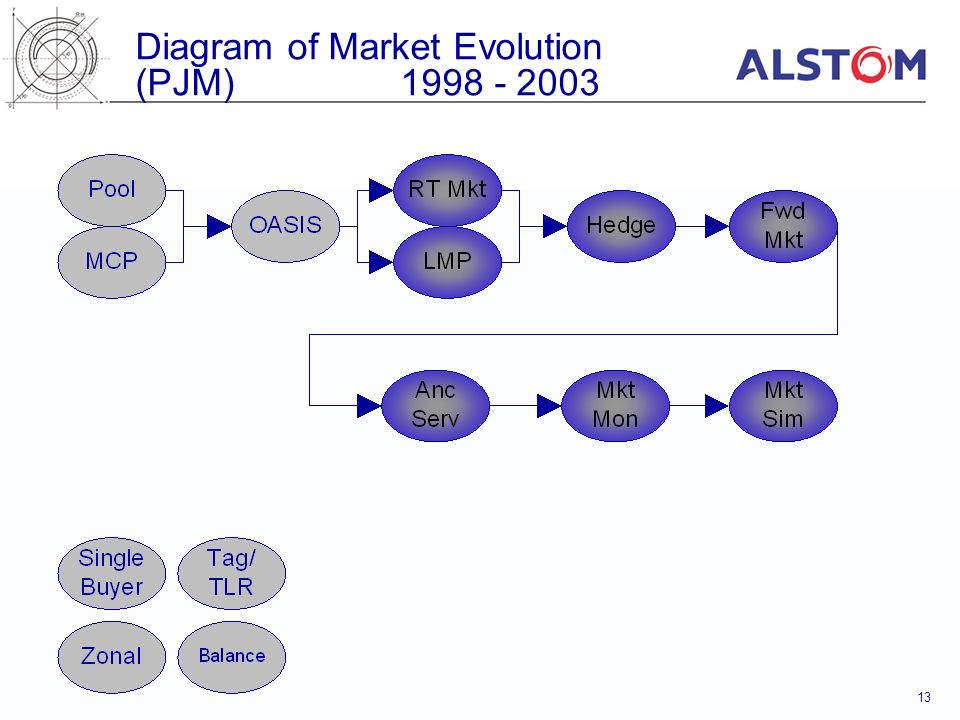 Diagram of Market Evolution
(PJM) 1998 - 2003

ALSTOM

Pool

MCP

OASIS

RT Mkt

LMP

Hedge

Fwd Mkt

Anc Serv

Mkt Mon

Mkt Sim

Single Buyer

Tag/ TLR

Zonal

Balance

13